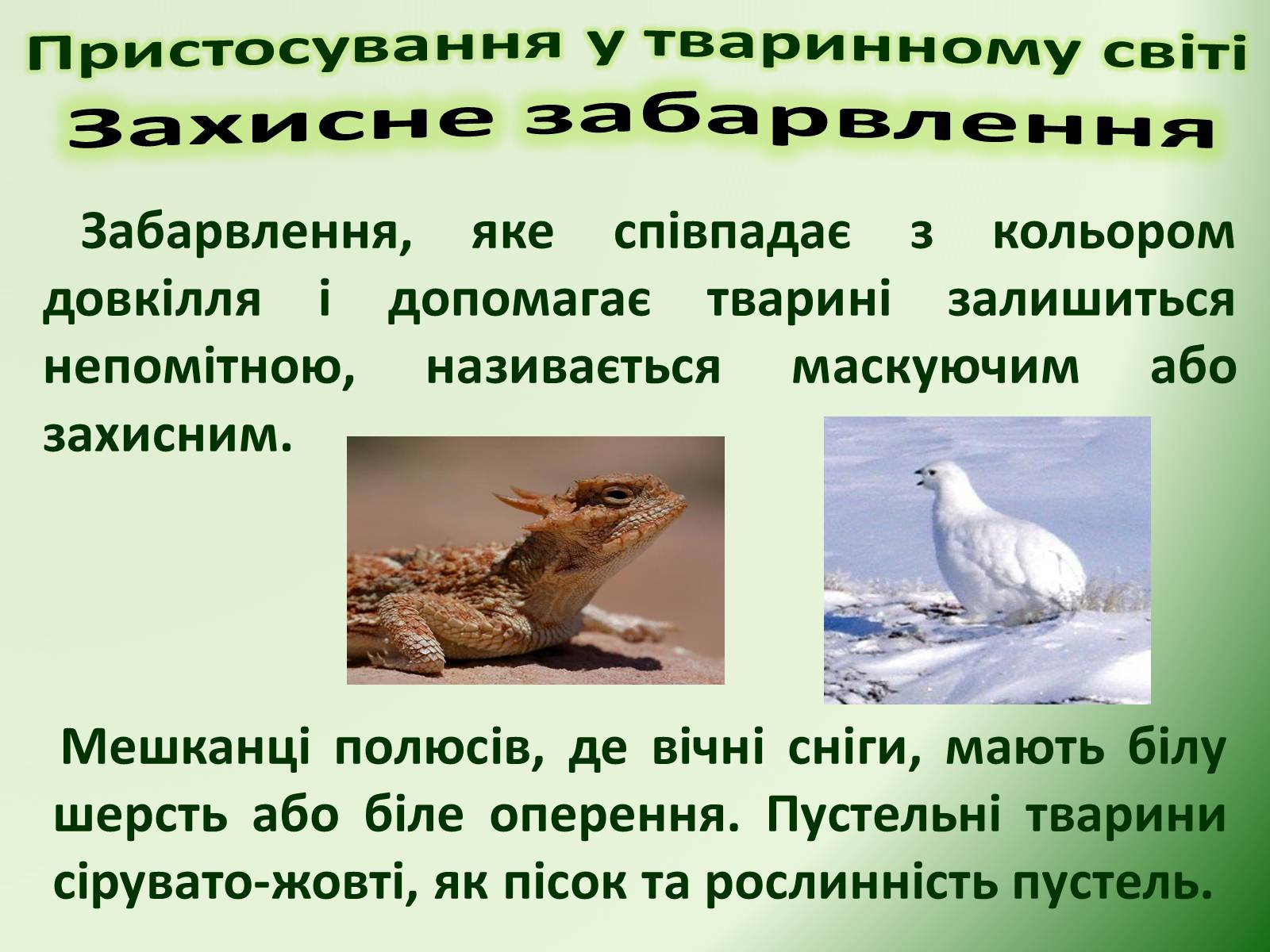 Пристосування у тваринному світі
Захисне забарвлення

Забарвлення, яке співпадає з кольором довкілля і допомагає тварині залишиться непомітною, називається маскуючим або захисним.

Мешканці полюсів, де вічні сніги, мають білу шерсть або біле оперення. Пустельні тварини сірувато-жовті, як пісок та рослинність пустель.